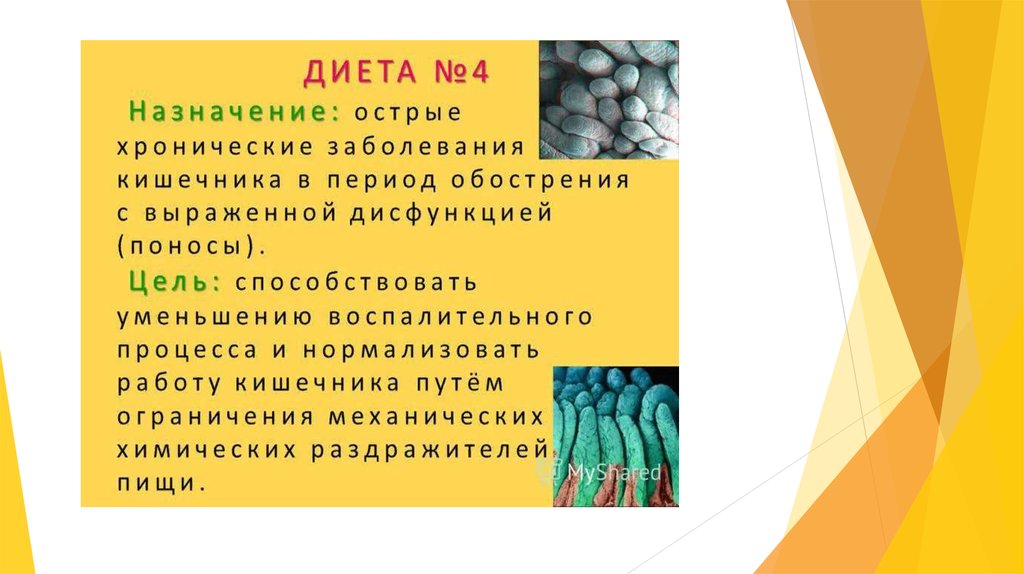 ДИЕТА №4

Назначение: острые хронические заболевания кишечника в период обострения с выраженной дисфункцией (поносы).

Цель: способствовать уменьшению воспалительного процесса и нормализовать работу кишечника путём ограничения механических химических раздражителей пищи.

MyShared